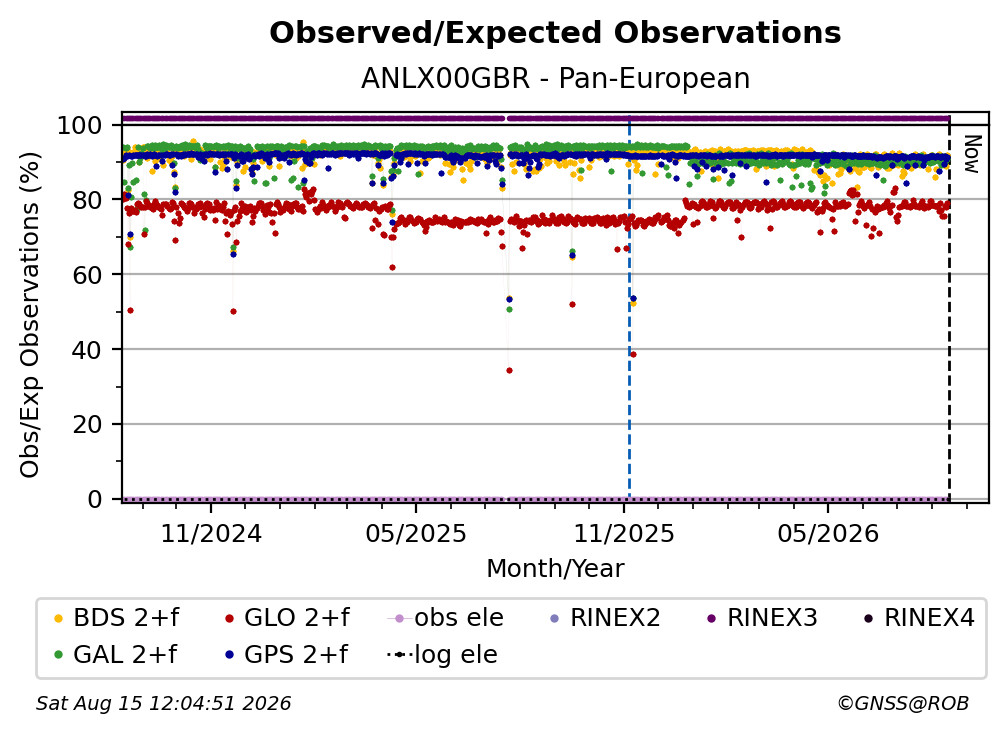 Observed/Expected Observations

ANLX00GBR - Pan-European

Obs/Exp Observations (%)

100
80
60
40
20
0

Now

11/2024
05/2025
11/2025
05/2026

Month/Year

BDS 2+f
GLO 2+f
obs ele
RINEX2
RINEX3
RINEX4
GAL 2+f
GPS 2+f
log ele

Sat Aug 15 12:04:51 2026

©GNSS@ROB